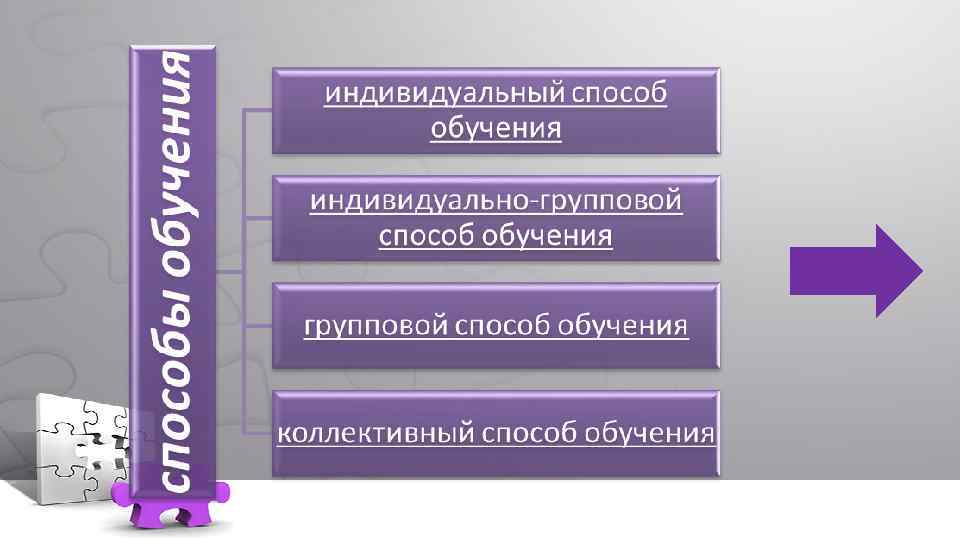 способы обучения

индивидуальный способ обучения

индивидуально-групповой способ обучения

групповой способ обучения

коллективный способ обучения